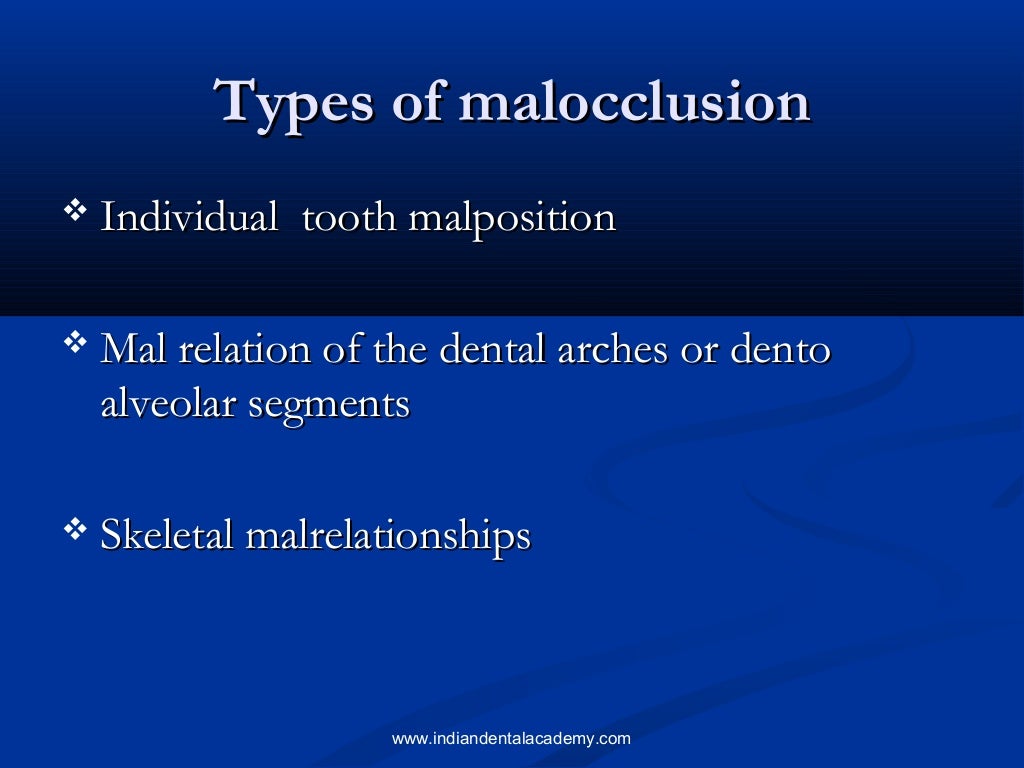 Types of malocclusion

❖ Individual tooth malposition

❖ Mal relation of the dental arches or dento alveolar segments

❖ Skeletal malrelationships

www.indiandentalacademy.com